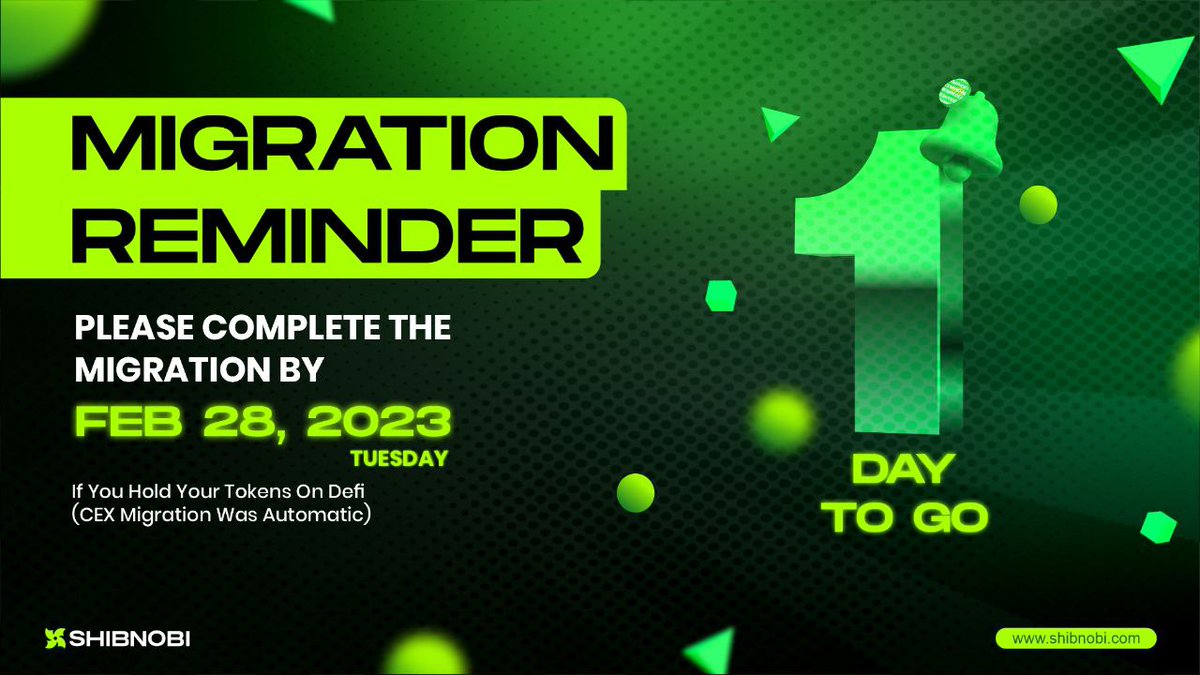 MIGRATION REMINDER

PLEASE COMPLETE THE MIGRATION BY

FEB 28, 2023
TUESDAY

If You Hold Your Tokens On Defi
(CEX Migration Was Automatic)

1
DAY
TO GO

SHIBNOBI

www.shibnobi.com